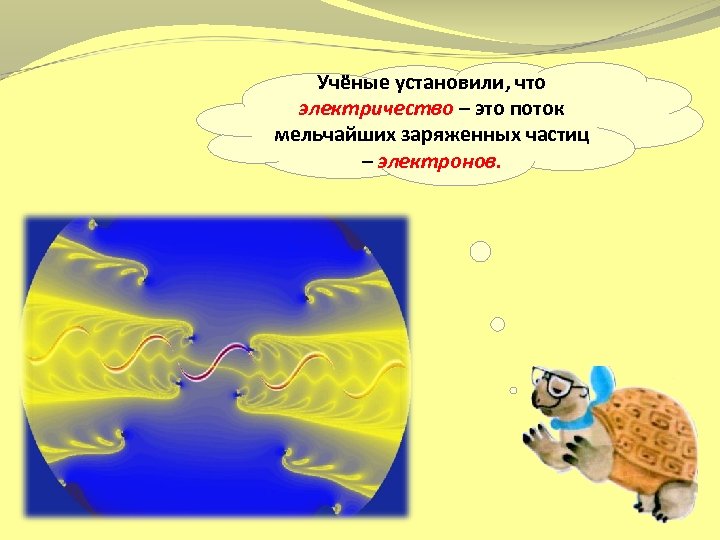 Учёные установили, что электричество – это поток мельчайших заряженных частиц – электронов.